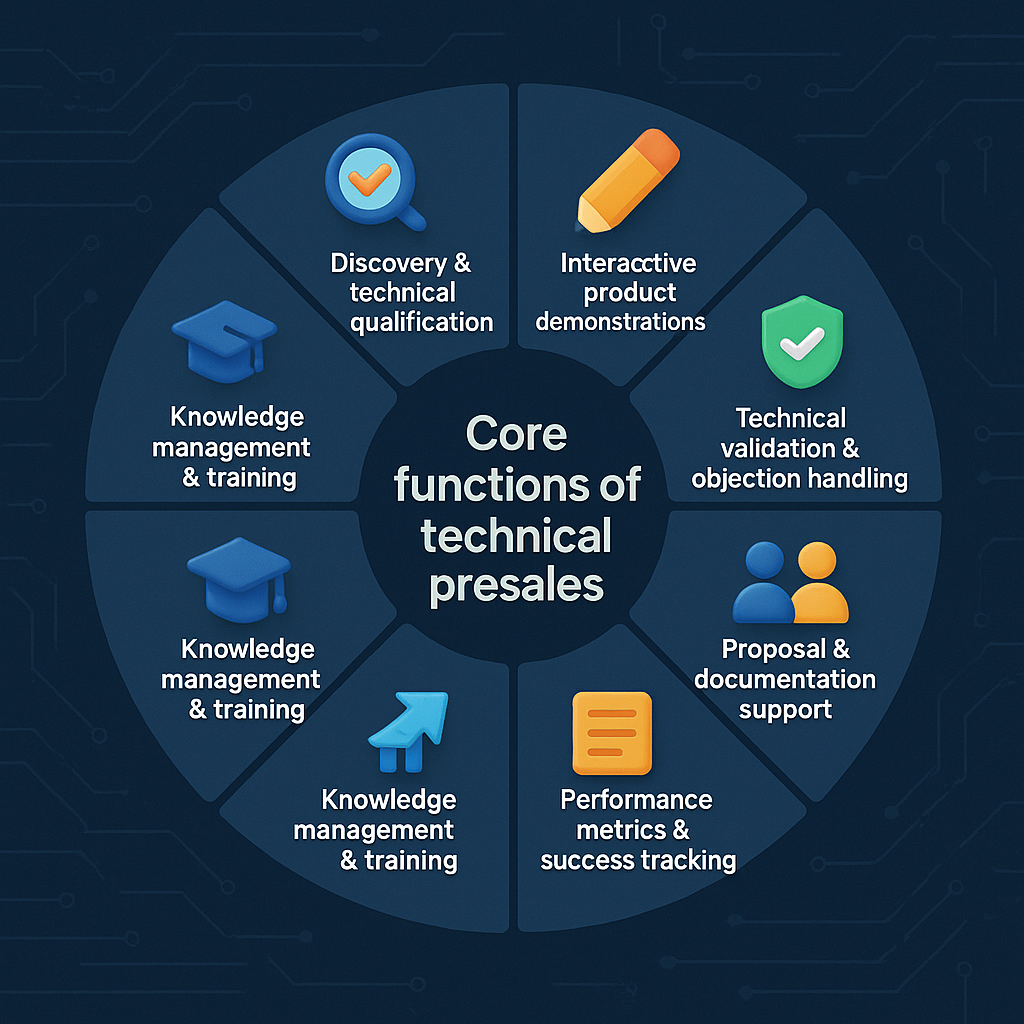 Core functions of technical presales

Discovery & technical qualification

Interacctive product demonstrations

Technical validation & objection handling

Proposal & documentation support

Performance metrics & success tracking

Knowledge management & training

Knowledge management & training

Knowledge management & training